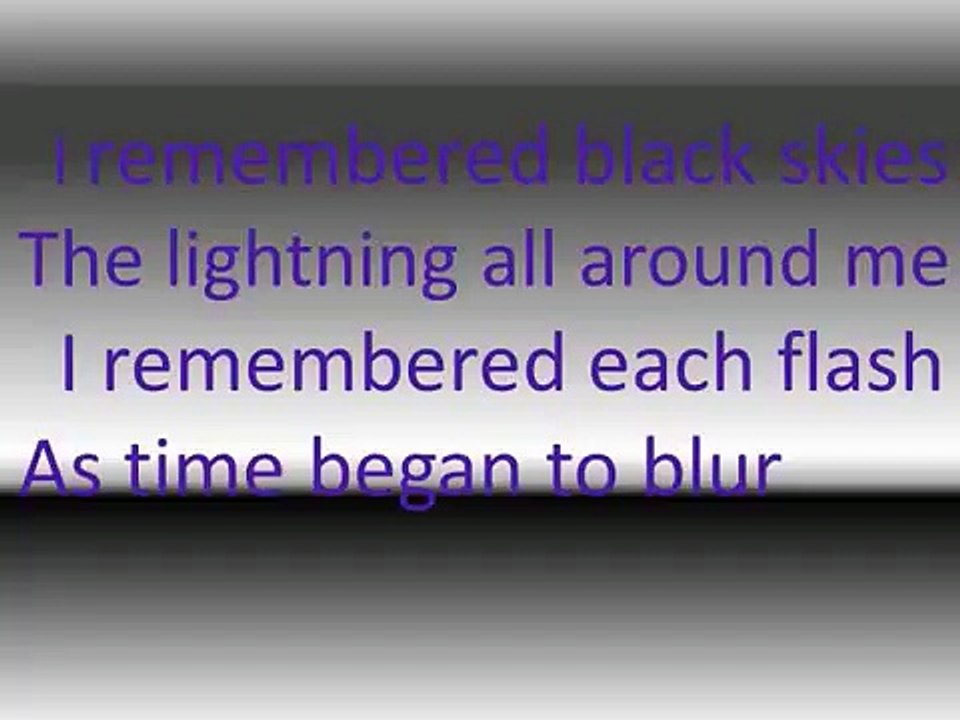 I remembered black skies
The lightning all around me
I remembered each flash
As time began to blur